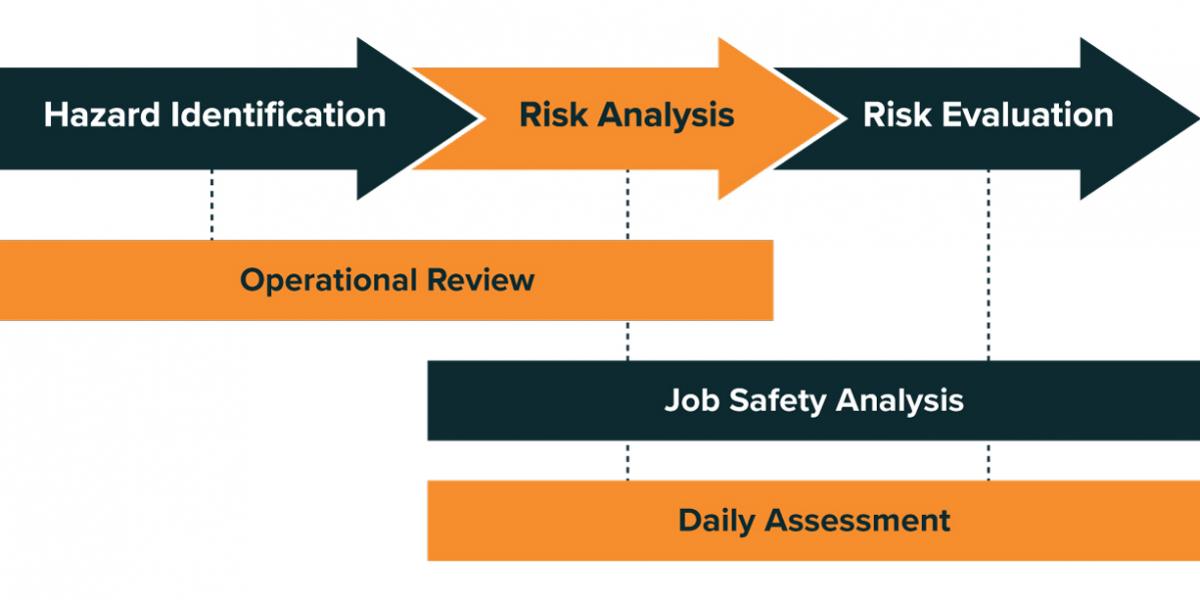 Hazard Identification
Risk Analysis
Risk Evaluation

Operational Review

Job Safety Analysis

Daily Assessment